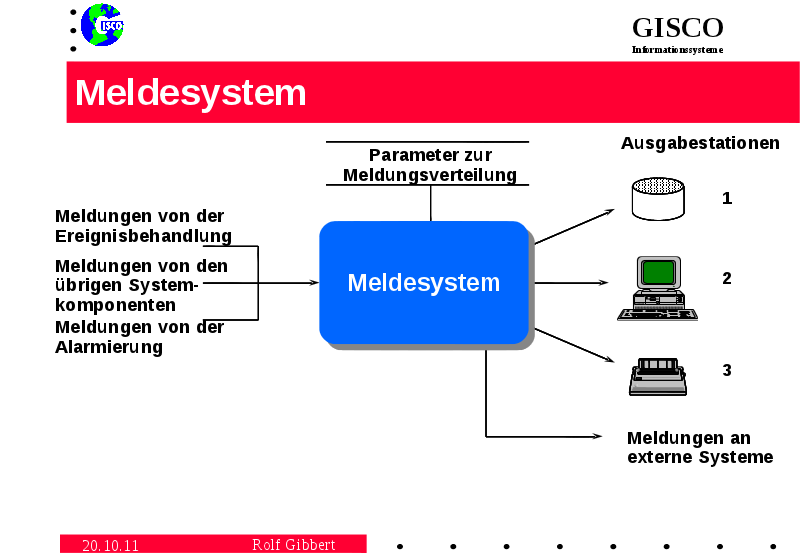 GISCO

GISCO
Informationssysteme

Meldesystem

Parameter zur Meldungsverteilung

Ausgabestationen

Meldungen von der Ereignisbehandlung

Meldungen von den übrigen Systemkomponenten

Meldungen von der Alarmierung

Meldesystem

1

2

3

Meldungen an externe Systeme

20.10.11 Rolf Gibbert